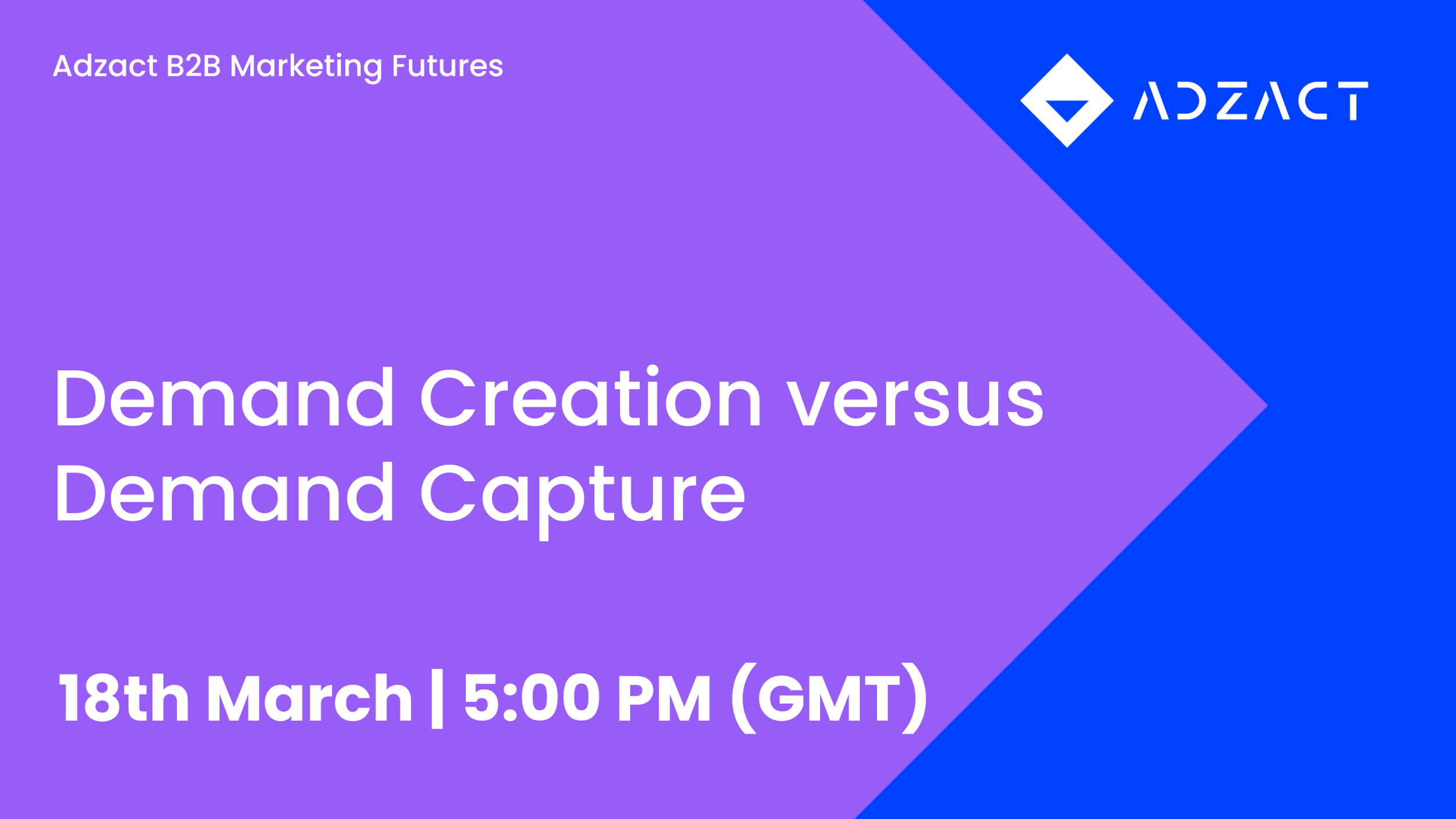 Adzact B2B Marketing Futures

ADZACT

Demand Creation versus Demand Capture

18th March | 5:00 PM (GMT)